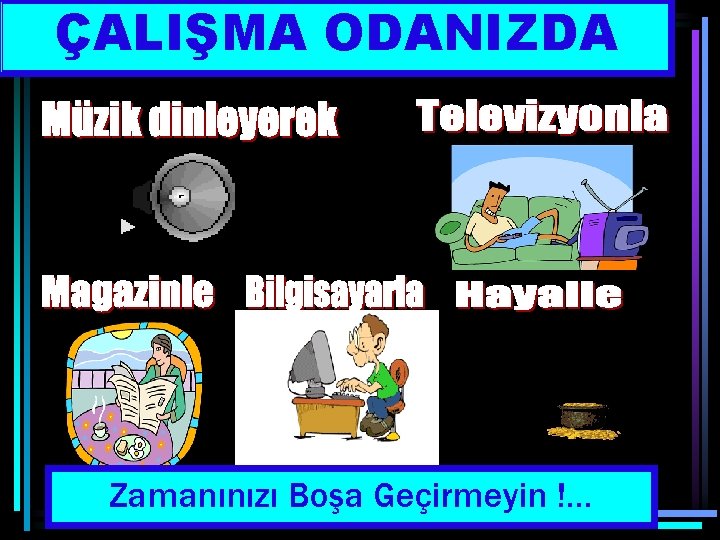 ÇALIŞMA ODANIZDA

Müzik dinleyerek

Televizyonla

Magazinle

Bilgisayarla

Hayalle

Zamanınızı Boşa Geçirmeyin !...